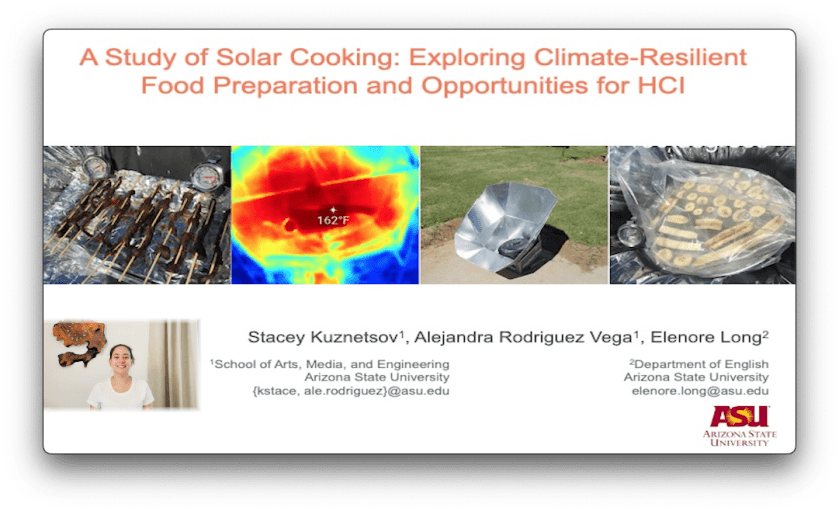 A Study of Solar Cooking: Exploring Climate-Resilient Food Preparation and Opportunities for HCI

162°F

Stacey Kuznetsov$^1$, Alejandra Rodriguez Vega$^1$, Elenore Long$^2$

$^1$School of Arts, Media, and Engineering
Arizona State University
{kstace, ale.rodriguez}@asu.edu

$^2$Department of English
Arizona State University
elenore.long@asu.edu

ASU
ARIZONA STATE
UNIVERSITY